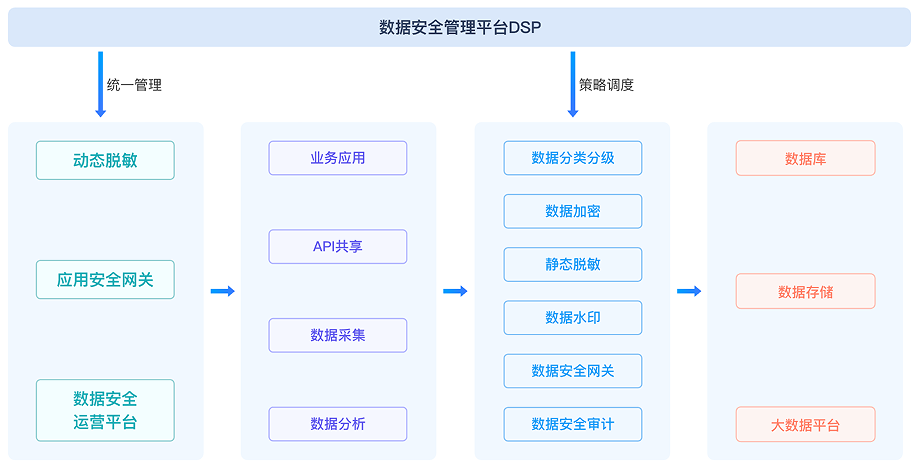 数据安全管理平台DSP

统一管理

策略调度

动态脱敏

应用安全网关

数据安全运营平台

业务应用

API共享

数据采集

数据分析

数据分类分级

数据加密

静态脱敏

数据水印

数据安全网关

数据安全审计

数据库

数据存储

大数据平台